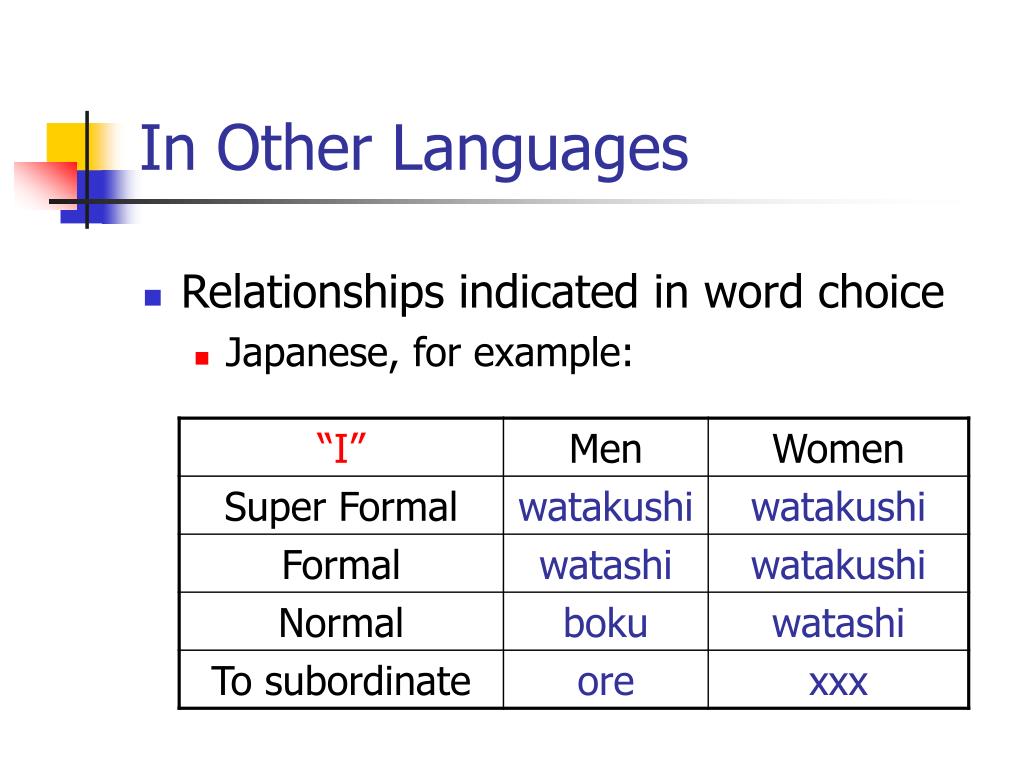 In Other Languages

Relationships indicated in word choice

Japanese, for example:

| “I” | Men | Women |
|---|---|---|
| Super Formal | watakushi | watakushi |
| Formal | watashi | watakushi |
| Normal | boku | watashi |
| To subordinate | ore | xxx |